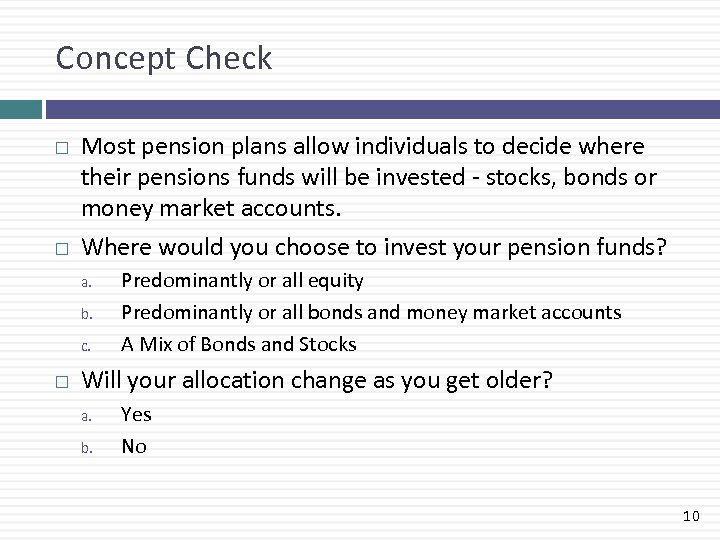 Concept Check

□ Most pension plans allow individuals to decide where their pensions funds will be invested - stocks, bonds or money market accounts.

□ Where would you choose to invest your pension funds?

a. Predominantly or all equity
b. Predominantly or all bonds and money market accounts
c. A Mix of Bonds and Stocks

□ Will your allocation change as you get older?

a. Yes
b. No

10